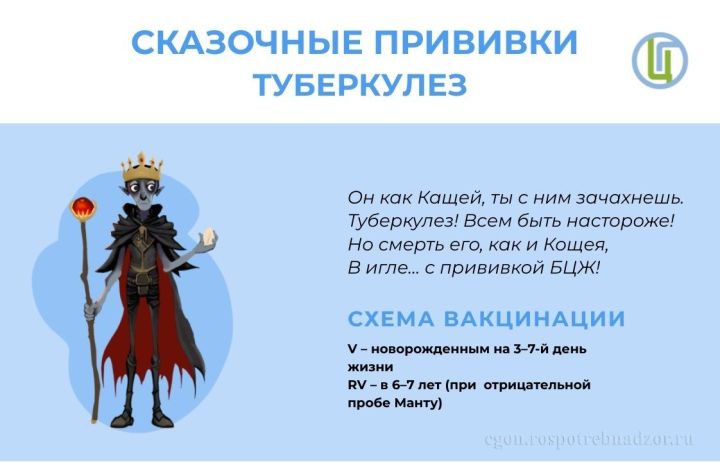 СКАЗОЧНЫЕ ПРИВИВКИ
ТУБЕРКУЛЕЗ

Ц

Он как Кащей, ты с ним зачахнешь.
Туберкулез! Всем быть настороже!
Но смерть его, как и Кощея,
В игле... с прививкой БЦЖ!

СХЕМА ВАКЦИНАЦИИ

V – новорожденным на 3–7-й день жизни
RV – в 6–7 лет (при отрицательной пробе Манту)

cgon.rospotrebnadzor.ru